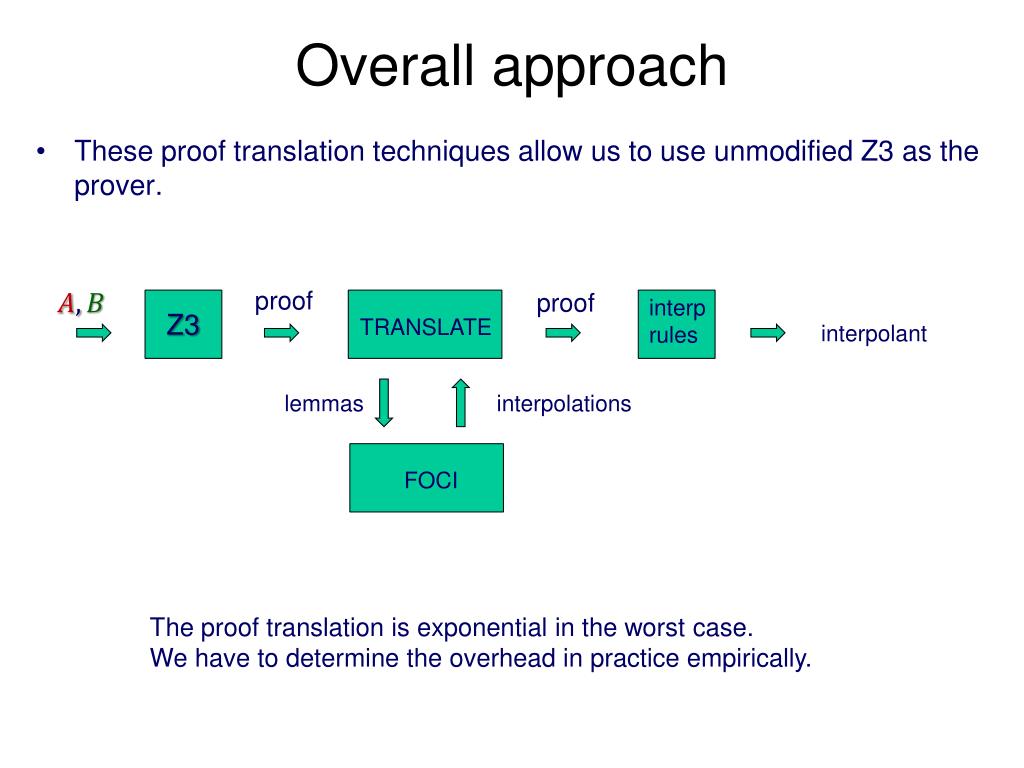 Overall approach

• These proof translation techniques allow us to use unmodified Z3 as the prover.

$A, B$

Z3

proof

TRANSLATE

proof

interp rules

interpolant

lemmas

interpolations

FOCI

The proof translation is exponential in the worst case.
We have to determine the overhead in practice empirically.